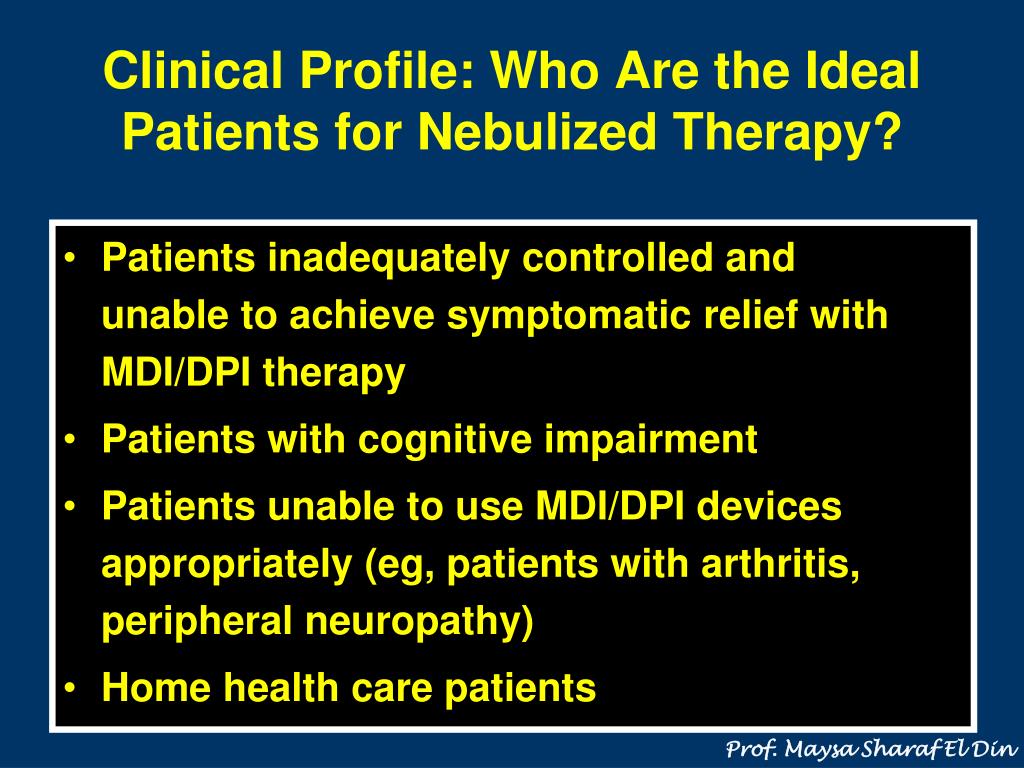 Clinical Profile: Who Are the Ideal Patients for Nebulized Therapy?

• Patients inadequately controlled and unable to achieve symptomatic relief with MDI/DPI therapy
• Patients with cognitive impairment
• Patients unable to use MDI/DPI devices appropriately (eg, patients with arthritis, peripheral neuropathy)
• Home health care patients

Prof. Maysa Sharaf El Din